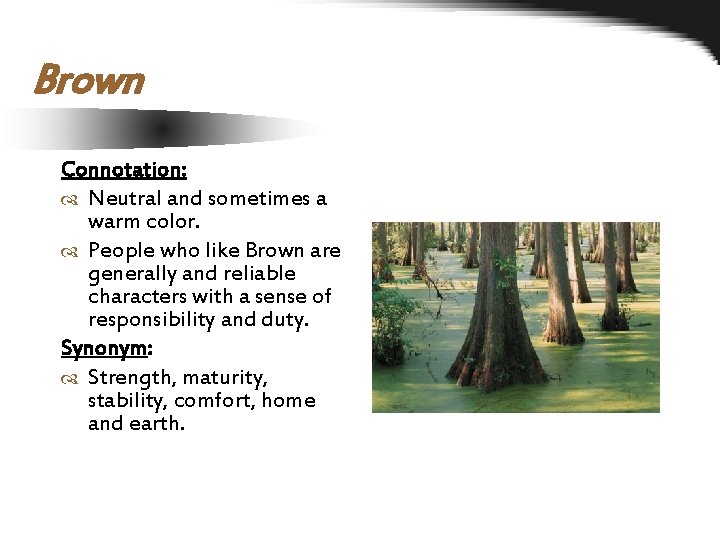 Brown

Connotation:

Neutral and sometimes a warm color.

People who like Brown are generally and reliable characters with a sense of responsibility and duty.

Synonym:

Strength, maturity, stability, comfort, home and earth.